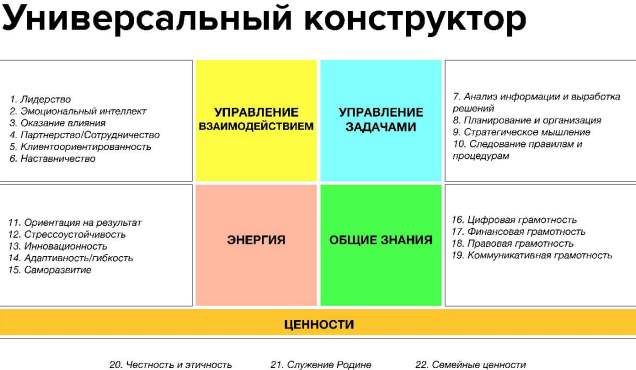 Универсальный конструктор

1. Лидерство
2. Эмоциональный интеллект
3. Оказание влияния
4. Партнерство/Сотрудничество
5. Клиентоориентированность
6. Наставничество

УПРАВЛЕНИЕ ВЗАИМОДЕЙСТВИЕМ

УПРАВЛЕНИЕ ЗАДАЧАМИ

7. Анализ информации и выработка решений
8. Планирование и организация
9. Стратегическое мышление
10. Следование правилам и процедурам

11. Ориентация на результат
12. Стрессоустойчивость
13. Инновационность
14. Адаптивность/гибкость
15. Саморазвитие

ЭНЕРГИЯ

ОБЩИЕ ЗНАНИЯ

16. Цифровая грамотность
17. Финансовая грамотность
18. Правовая грамотность
19. Коммуникативная грамотность

ЦЕННОСТИ

20. Честность и этичность
21. Служение Родине
22. Семейные ценности